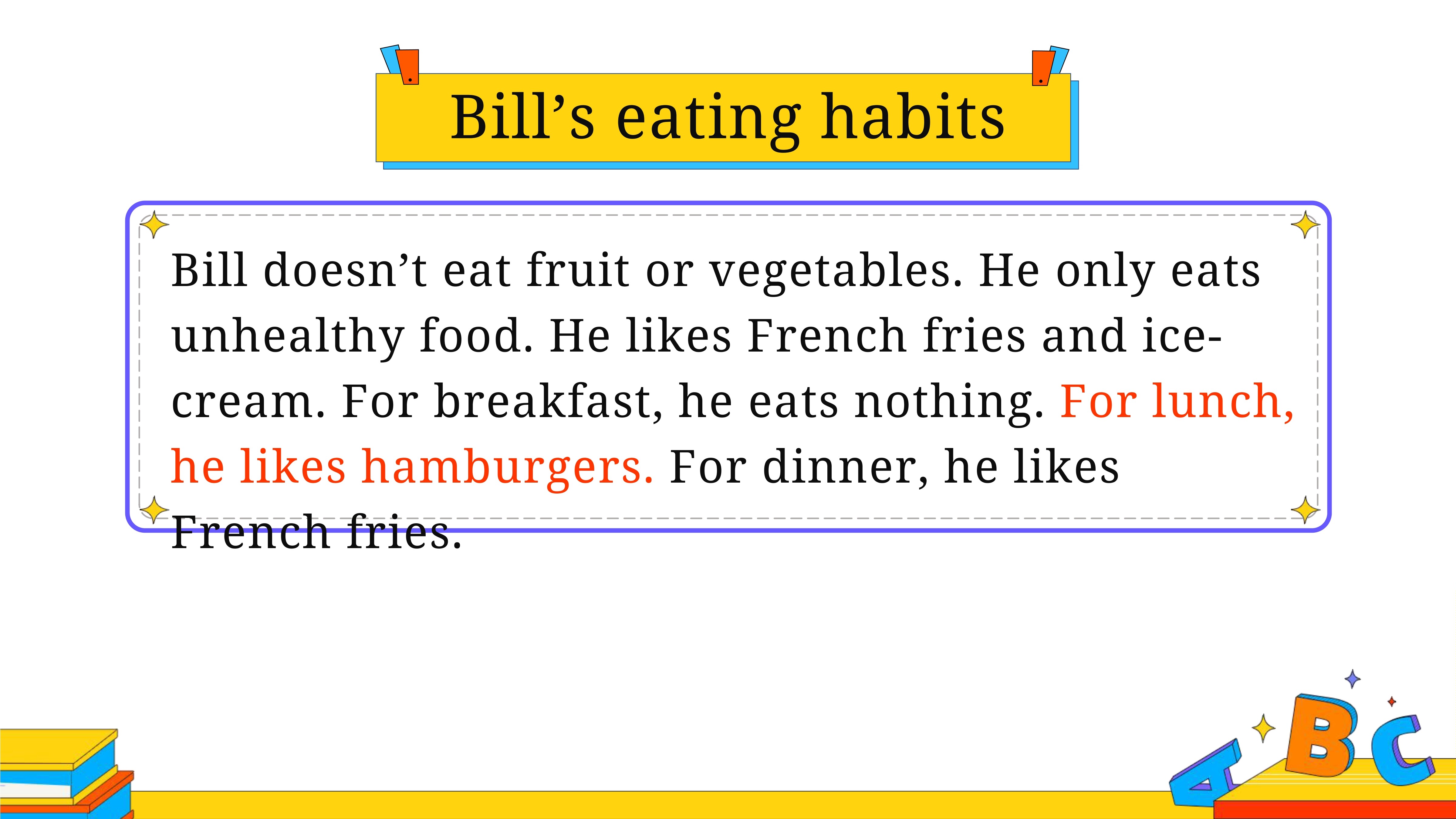 Bill’s eating habits

Bill doesn’t eat fruit or vegetables. He only eats unhealthy food. He likes French fries and ice-cream. For breakfast, he eats nothing. For lunch, he likes hamburgers. For dinner, he likes French fries.

A B C